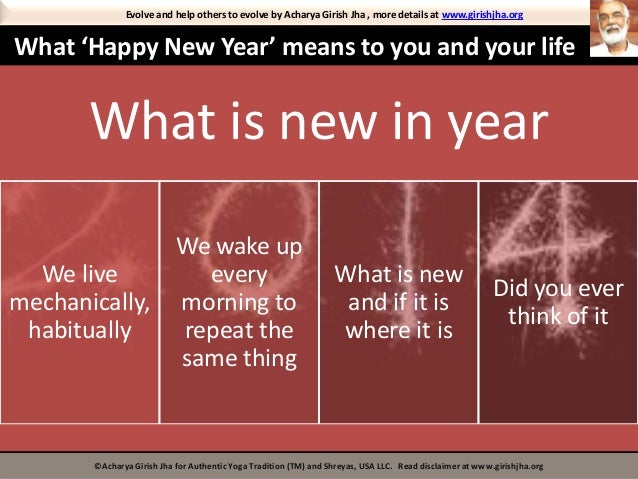 Evolve and help others to evolve by Acharya Girish Jha , more details at www.girishjha.org

What 'Happy New Year' means to you and your life

What is new in year

We live mechanically, habitually

We wake up every morning to repeat the same thing

What is new and if it is where it is

Did you ever think of it

©Acharya Girish Jha for Authentic Yoga Tradition (TM) and Shreyas, USA LLC. Read disclaimer at www.girishjha.org